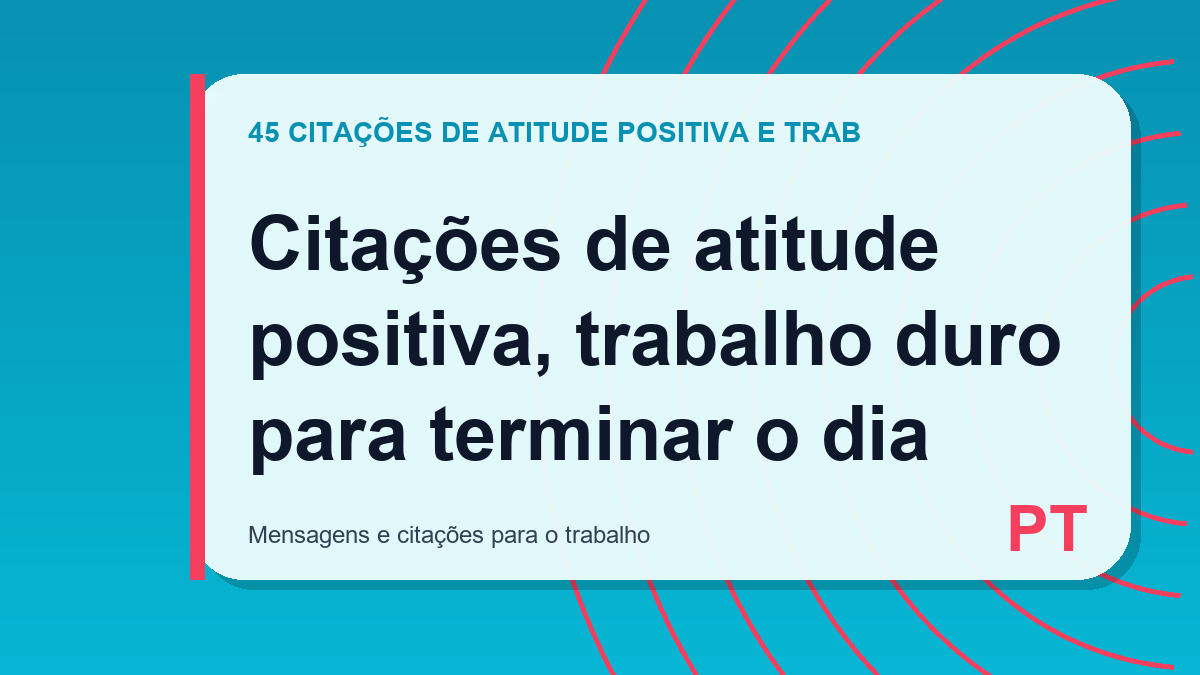 45 CITAÇÕES DE ATITUDE POSITIVA E TRAB

Citações de atitude positiva, trabalho duro para terminar o dia

Mensagens e citações para o trabalho

PT